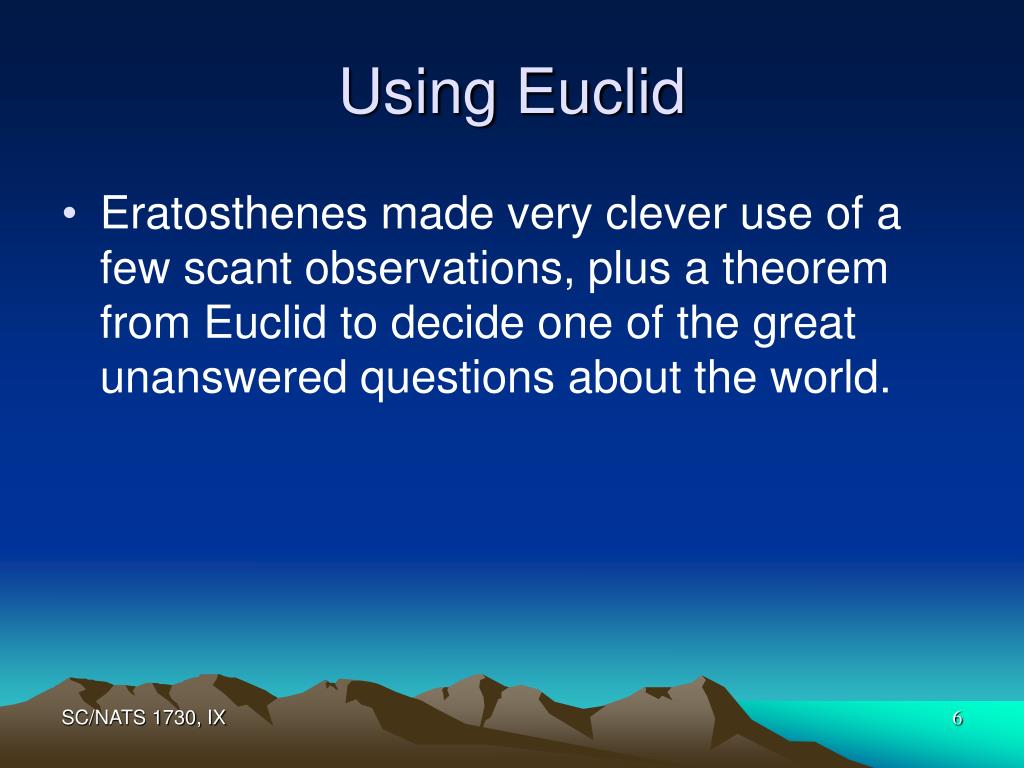 Using Euclid

• Eratosthenes made very clever use of a few scant observations, plus a theorem from Euclid to decide one of the great unanswered questions about the world.

SC/NATS 1730, IX

6